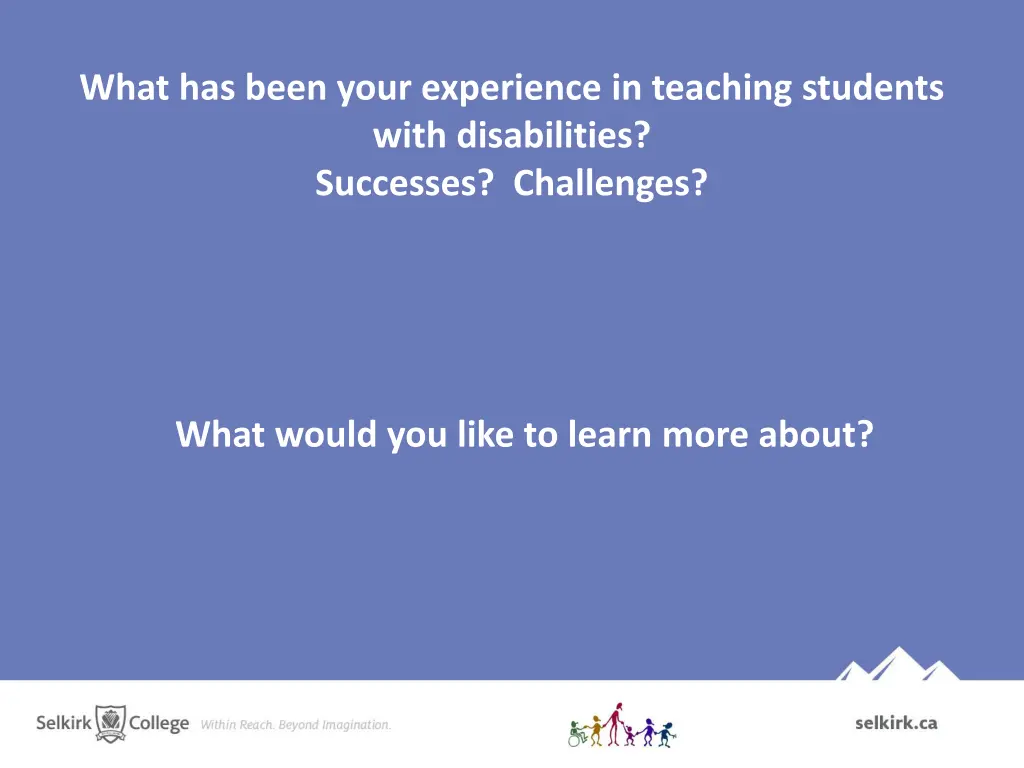 What has been your experience in teaching students with disabilities?
Successes? Challenges?

What would you like to learn more about?

Selkirk College Within Reach. Beyond Imagination.

selkirk.ca